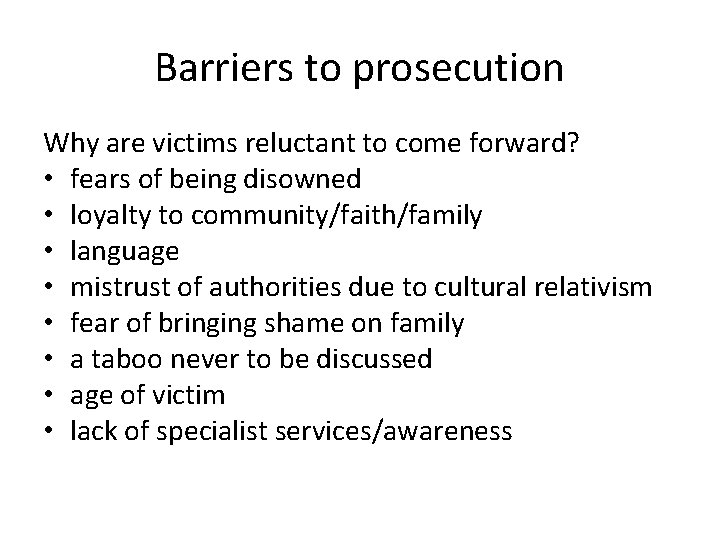 Barriers to prosecution

Why are victims reluctant to come forward?
• fears of being disowned
• loyalty to community/faith/family
• language
• mistrust of authorities due to cultural relativism
• fear of bringing shame on family
• a taboo never to be discussed
• age of victim
• lack of specialist services/awareness